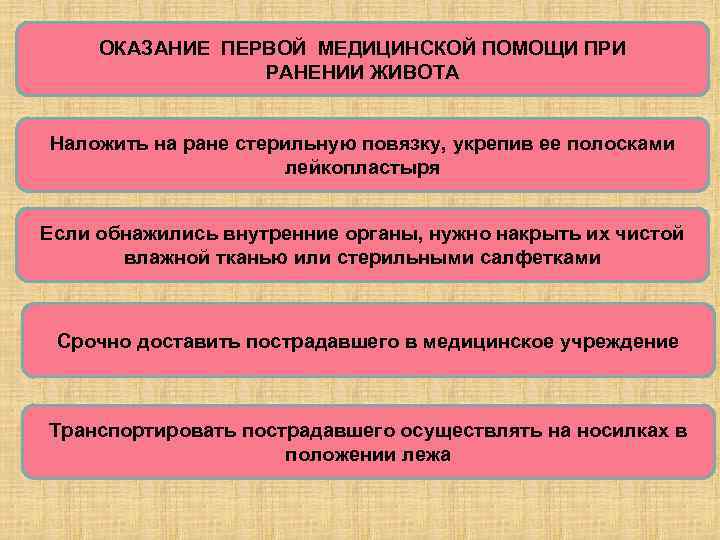 ОКАЗАНИЕ ПЕРВОЙ МЕДИЦИНСКОЙ ПОМОЩИ ПРИ РАНЕНИИ ЖИВОТА

Наложить на ране стерильную повязку, укрепив ее полосками лейкопластыря

Если обнажились внутренние органы, нужно накрыть их чистой влажной тканью или стерильными салфетками

Срочно доставить пострадавшего в медицинское учреждение

Транспортировать пострадавшего осуществлять на носилках в положении лежа